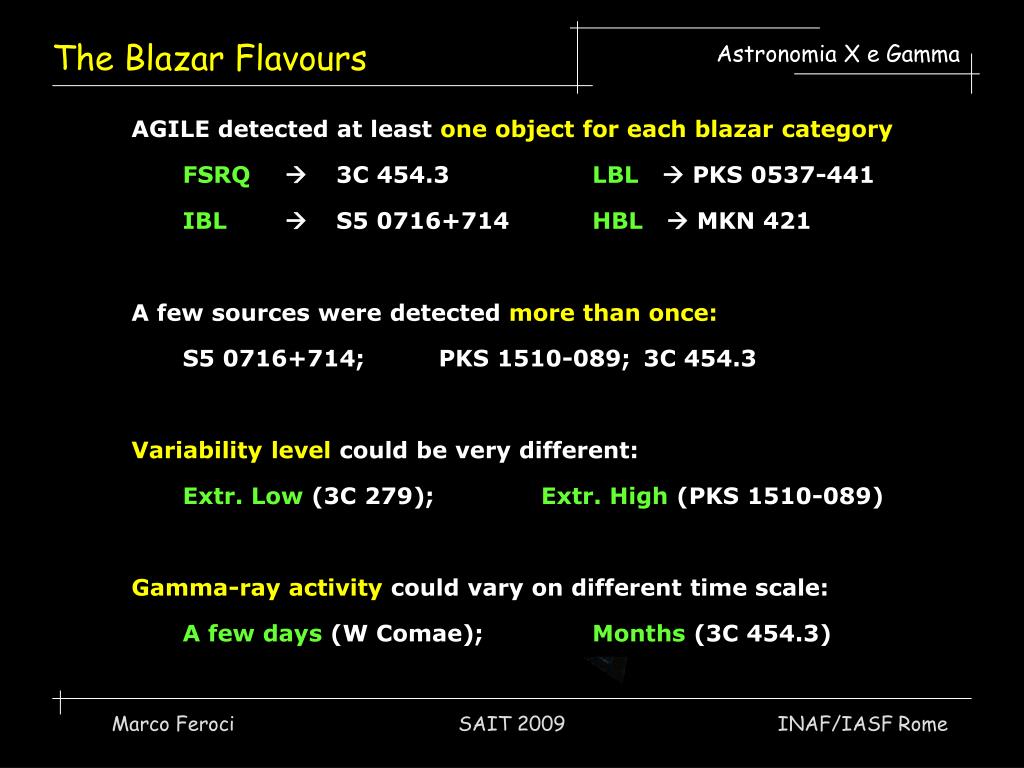 The Blazar Flavours

Astronomia X e Gamma

AGILE detected at least one object for each blazar category

FSRQ → 3C 454.3 LBL → PKS 0537-441

IBL → S5 0716+714 HBL → MKN 421

A few sources were detected more than once:

S5 0716+714; PKS 1510-089; 3C 454.3

Variability level could be very different:

Extr. Low (3C 279); Extr. High (PKS 1510-089)

Gamma-ray activity could vary on different time scale:

A few days (W Comae); Months (3C 454.3)

Marco Feroci SAIT 2009 INAF/IASF Rome